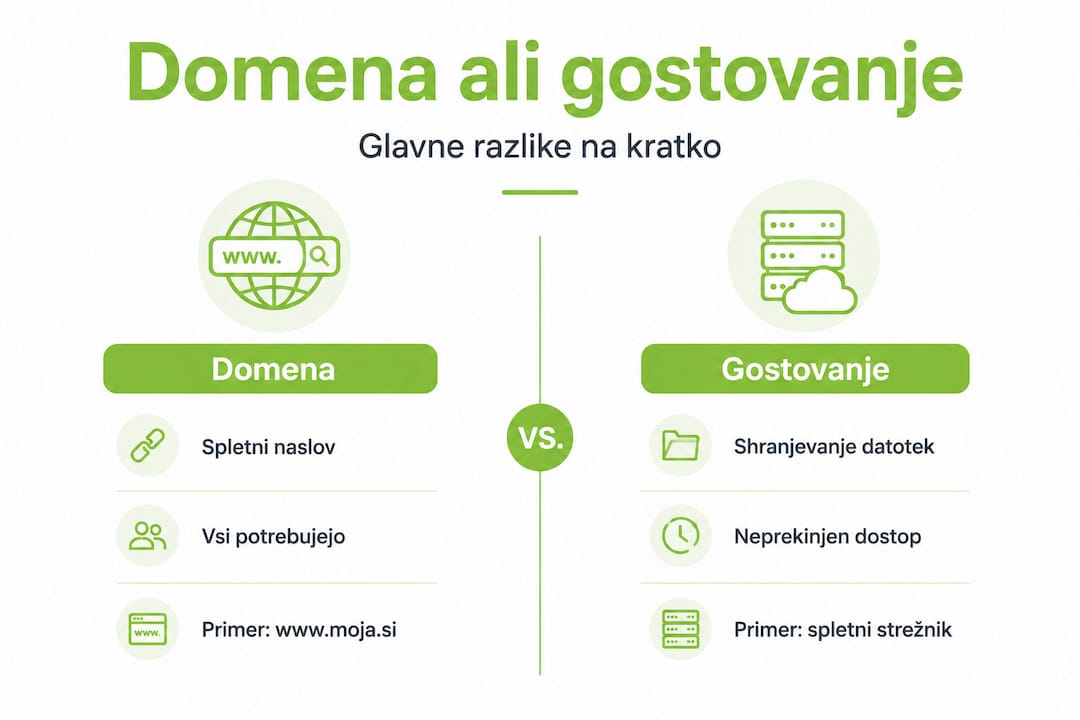 Domena ali gostovanje

Glavne razlike na kratko

www.

Domena

Spletni naslov

Vsi potrebujejo

www.

Primer: www.moja.si

VS.

Gostovanje

Shranjevanje datotek

Neprekinjen dostop

Primer: spletni strežnik